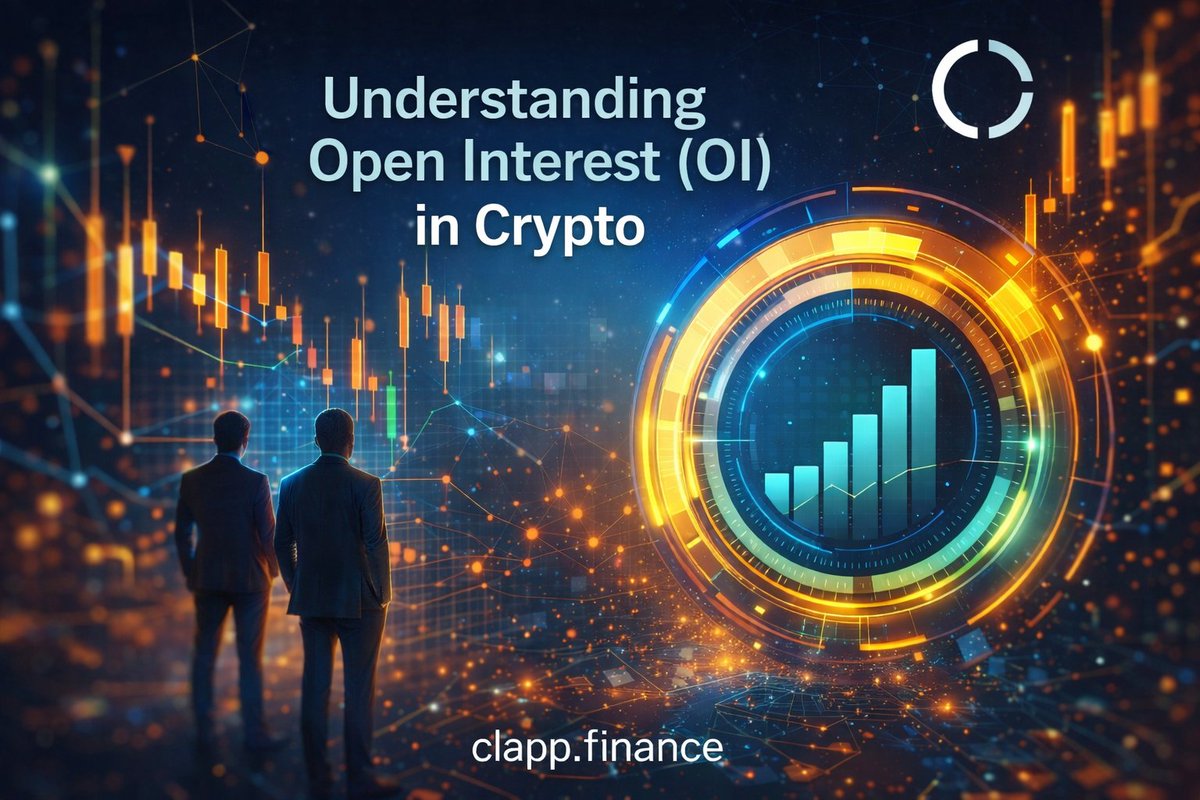 Understanding Open Interest (OI) in Crypto

clapp.finance